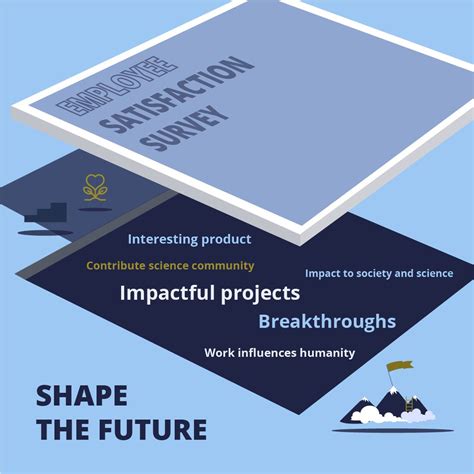 EMPLOYEE
SATISFACTION
SURVEY

Interesting product

Contribute science community

Impact to society and science

Impactful projects

Breakthroughs

Work influences humanity

SHAPE
THE FUTURE